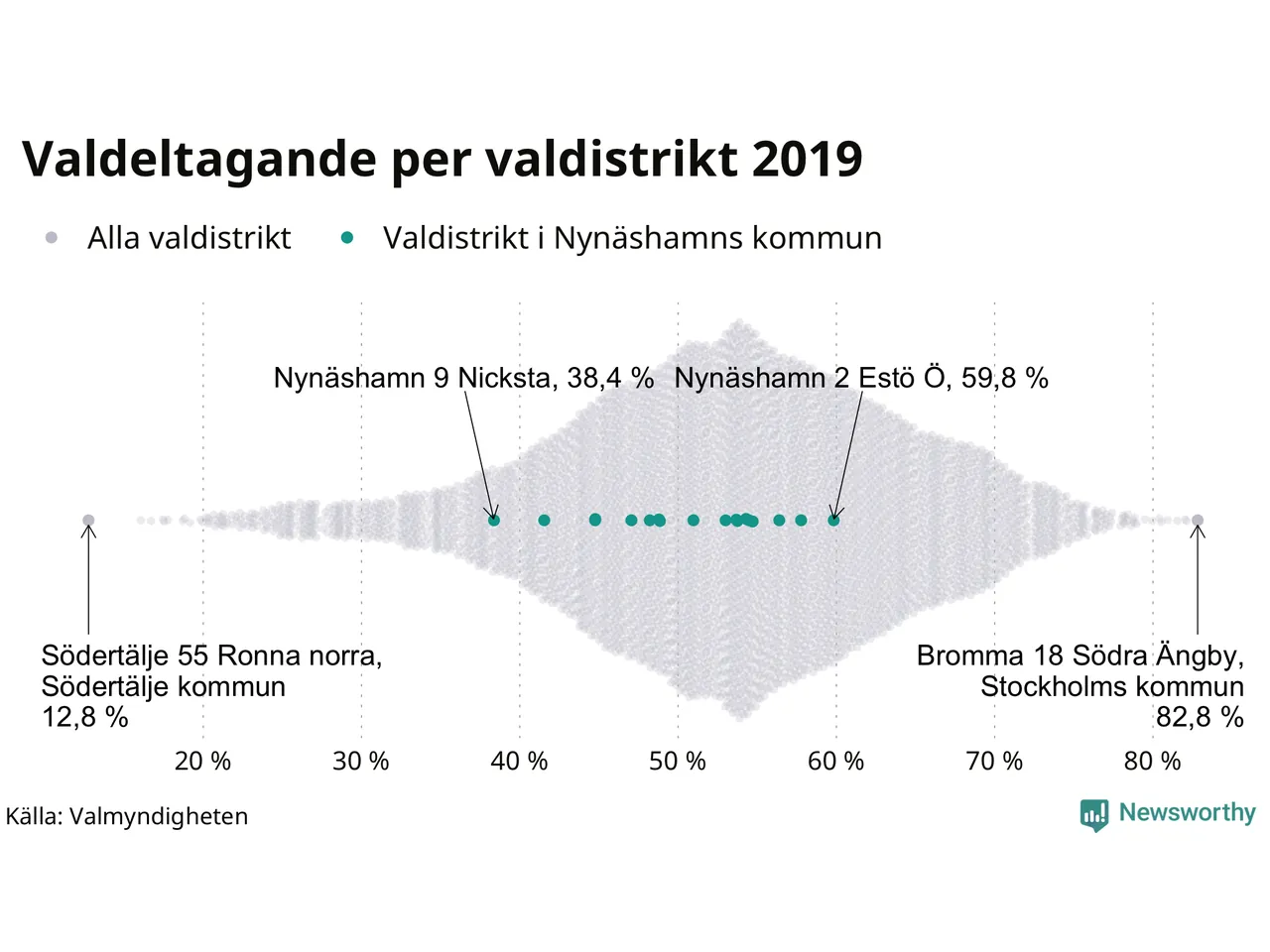 Valdeltagande per valdistrikt 2019

Alla valdistrikt
Valdistrikt i Nynäshamns kommun

Nynäshamn 9 Nicksta, 38,4 %
Nynäshamn 2 Estö Ö, 59,8 %

Södertälje 55 Ronna norra, Södertälje kommun 12,8 %

Bromma 18 Södra Ängby, Stockholms kommun 82,8 %

20 %
30 %
40 %
50 %
60 %
70 %
80 %

Källa: Valmyndigheten

Newsworthy